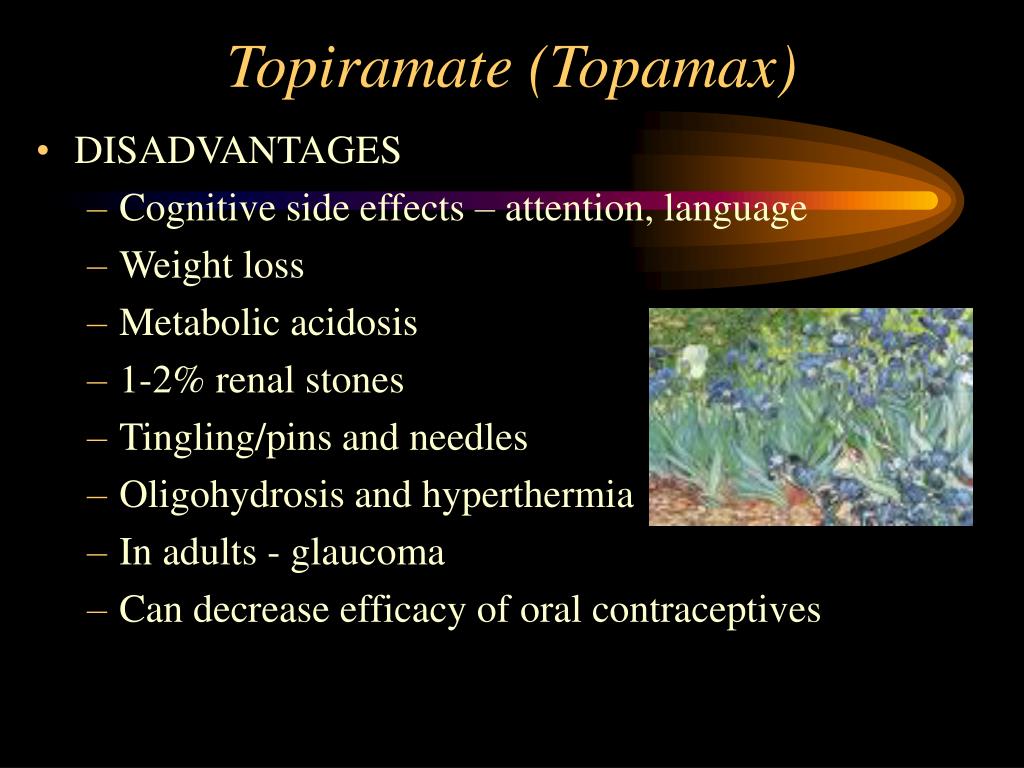 Topiramate (Topamax)

• DISADVANTAGES
– Cognitive side effects – attention, language
– Weight loss
– Metabolic acidosis
– 1-2% renal stones
– Tingling/pins and needles
– Oligohydrosis and hyperthermia
– In adults - glaucoma
– Can decrease efficacy of oral contraceptives